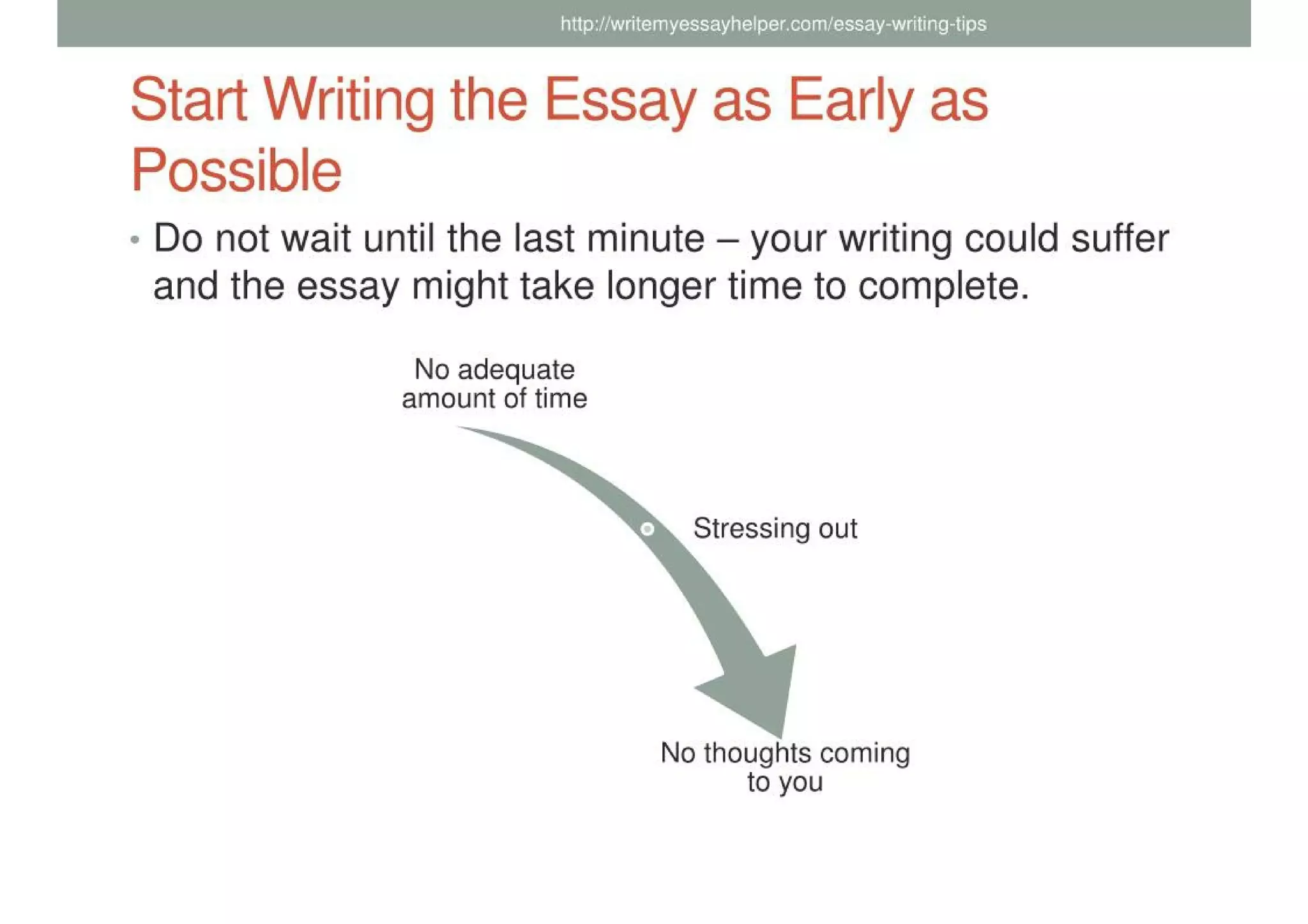 http://writemyessayhelper.com/essay-writing-tips

Start Writing the Essay as Early as Possible

• Do not wait until the last minute – your writing could suffer and the essay might take longer time to complete.

No adequate amount of time

Stressing out

No thoughts coming to you